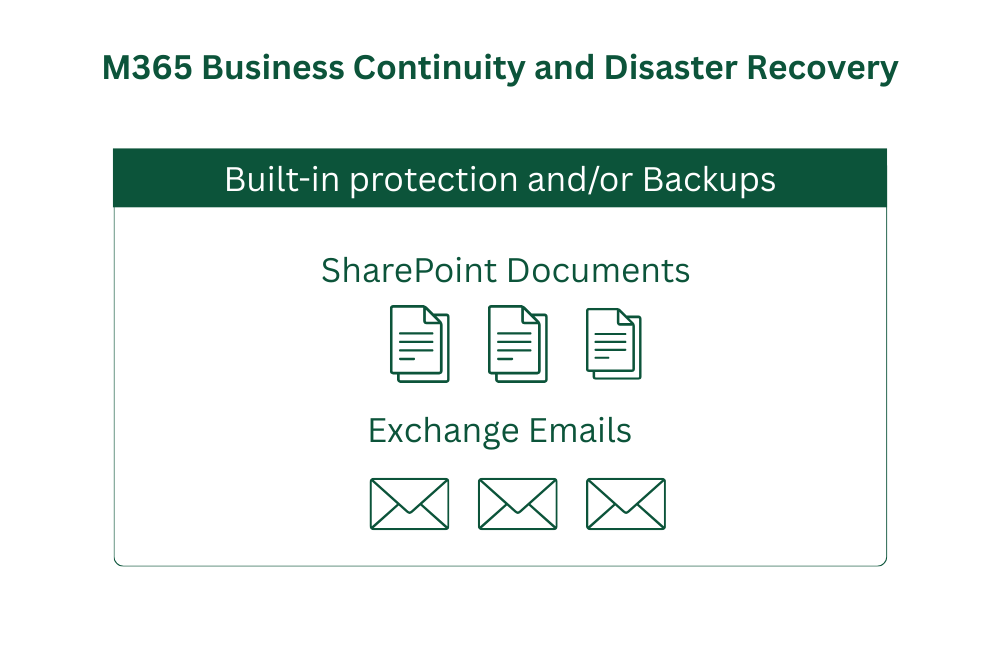 M365 Business Continuity and Disaster Recovery

Built-in protection and/or Backups

SharePoint Documents

Exchange Emails